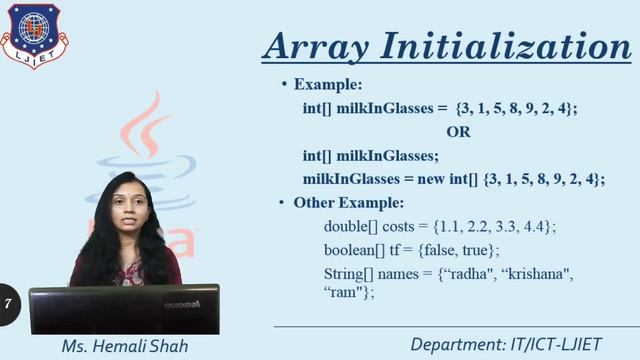 LJIET

Array Initialization

• Example:

int[] milkInGlasses = {3, 1, 5, 8, 9, 2, 4};

OR

int[] milkInGlasses;

milkInGlasses = new int[] {3, 1, 5, 8, 9, 2, 4};

• Other Example:

double[] costs = {1.1, 2.2, 3.3, 4.4};

boolean[] tf = {false, true};

String[] names = {“radha", “krishana", “ram"};

7

Ms. Hemali Shah

Department: IT/ICT-LJIET